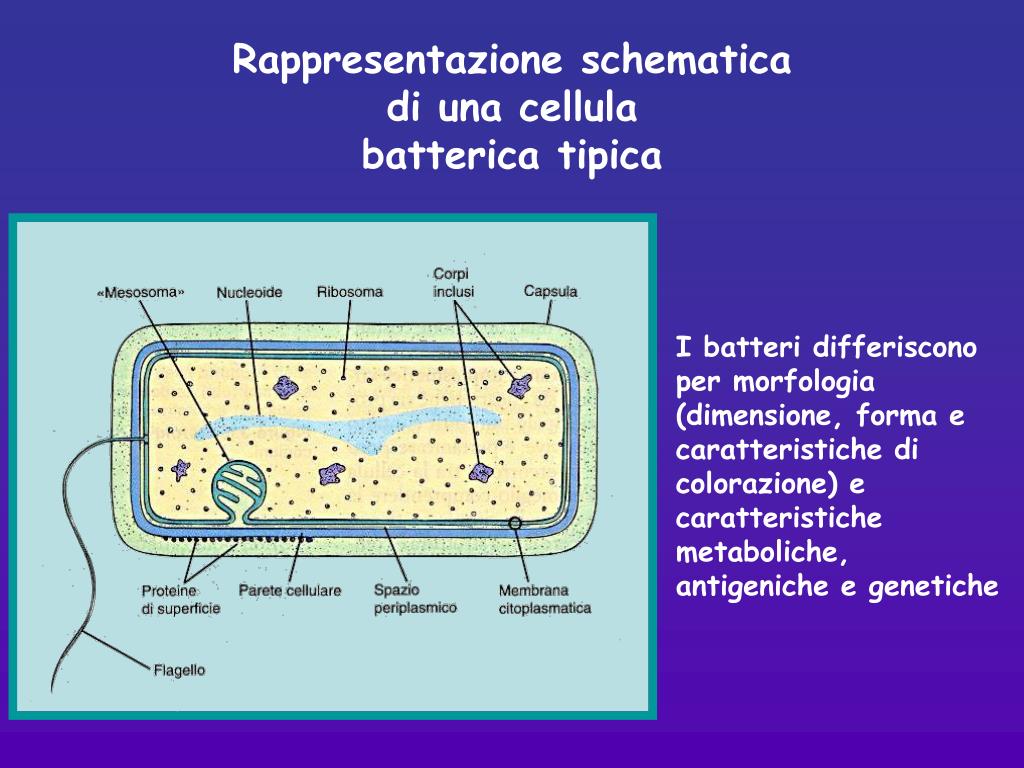 Rappresentazione schematica di una cellula batterica tipica

«Mesosoma»
Nucleoide
Ribosoma
Corpi inclusi
Capsula
Proteine di superficie
Parete cellulare
Spazio periplasmico
Membrana citoplasmatica
Flagello

I batteri differiscono per morfologia (dimensione, forma e caratteristiche di colorazione) e caratteristiche metaboliche, antigeniche e genetiche